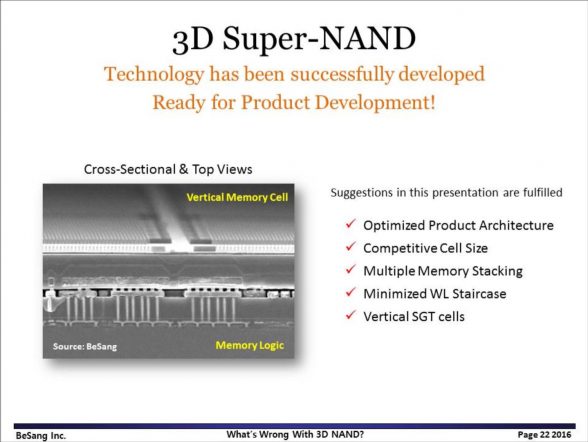 3D Super-NAND

Technology has been successfully developed
Ready for Product Development!

Cross-Sectional & Top Views

Vertical Memory Cell

Source: BeSang

Memory Logic

Suggestions in this presentation are fulfilled

✓ Optimized Product Architecture
✓ Competitive Cell Size
✓ Multiple Memory Stacking
✓ Minimized WL Staircase
✓ Vertical SGT cells

BeSang Inc.

What's Wrong With 3D NAND?

Page 22 2016